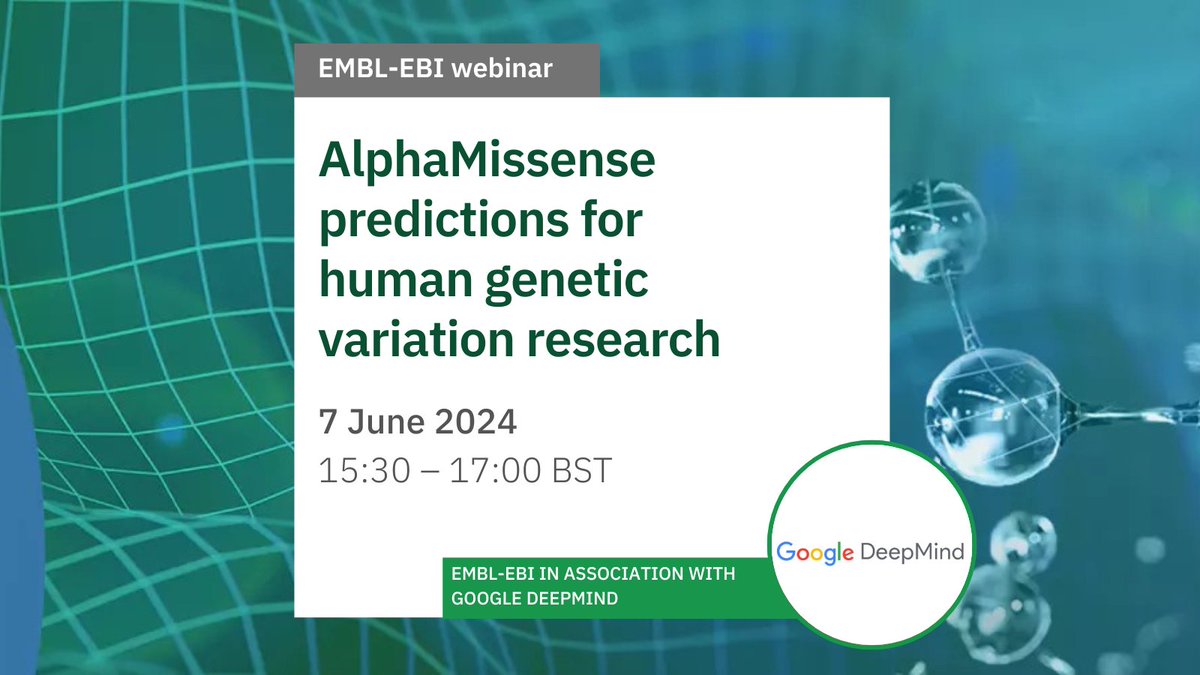 EMBL-EBI webinar

AlphaMissense predictions for human genetic variation research

7 June 2024

15:30 – 17:00 BST

EMBL-EBI IN ASSOCIATION WITH GOOGLE DEEPMIND

Google DeepMind